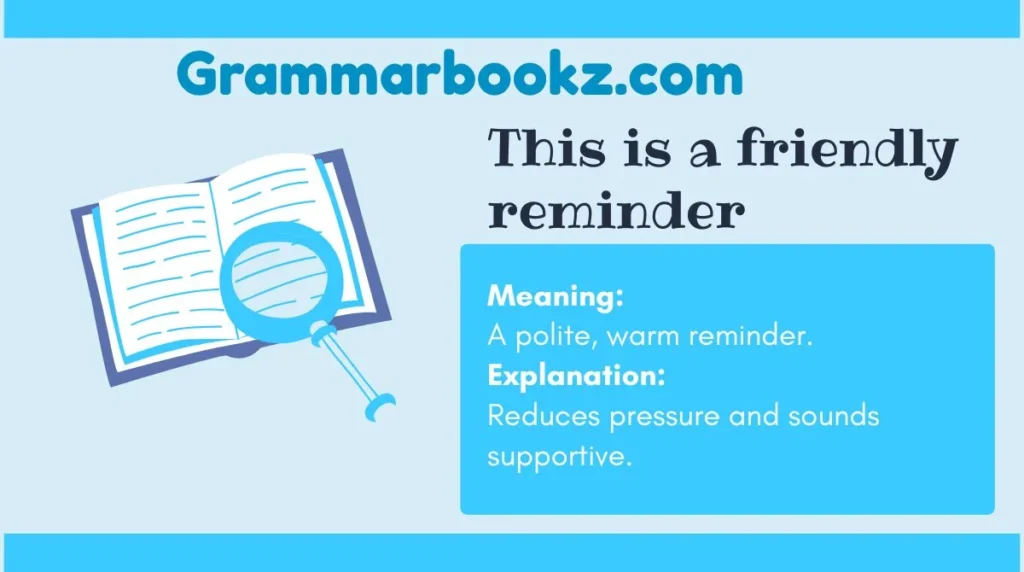 Grammarbookz.com

This is a friendly reminder

Meaning:
A polite, warm reminder.
Explanation:
Reduces pressure and sounds supportive.